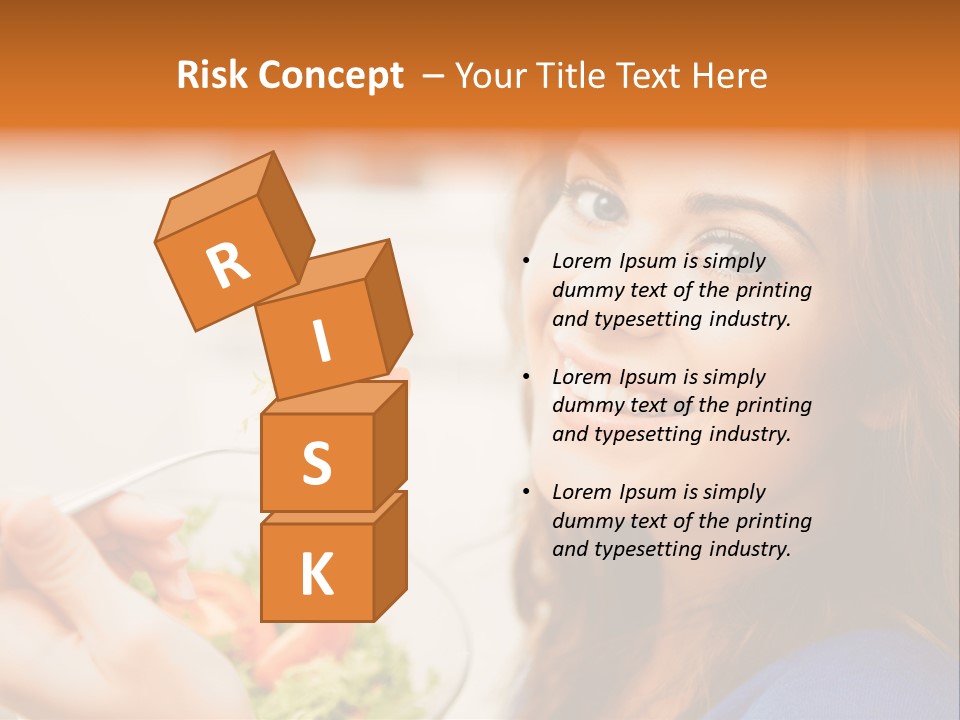 Risk Concept – Your Title Text Here

R
I
S
K

• Lorem Ipsum is simply dummy text of the printing and typesetting industry.

• Lorem Ipsum is simply dummy text of the printing and typesetting industry.

• Lorem Ipsum is simply dummy text of the printing and typesetting industry.